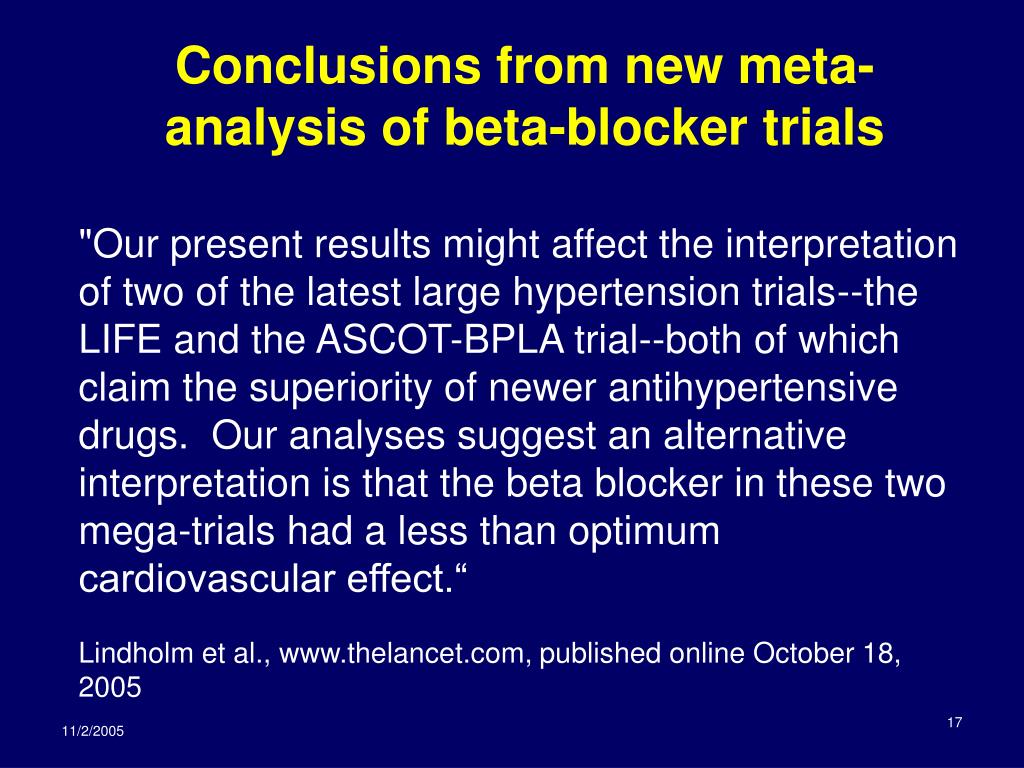 Conclusions from new meta-analysis of beta-blocker trials

"Our present results might affect the interpretation of two of the latest large hypertension trials--the LIFE and the ASCOT-BPLA trial--both of which claim the superiority of newer antihypertensive drugs. Our analyses suggest an alternative interpretation is that the beta blocker in these two mega-trials had a less than optimum cardiovascular effect.“

Lindholm et al., www.thelancet.com, published online October 18, 2005

11/2/2005

17